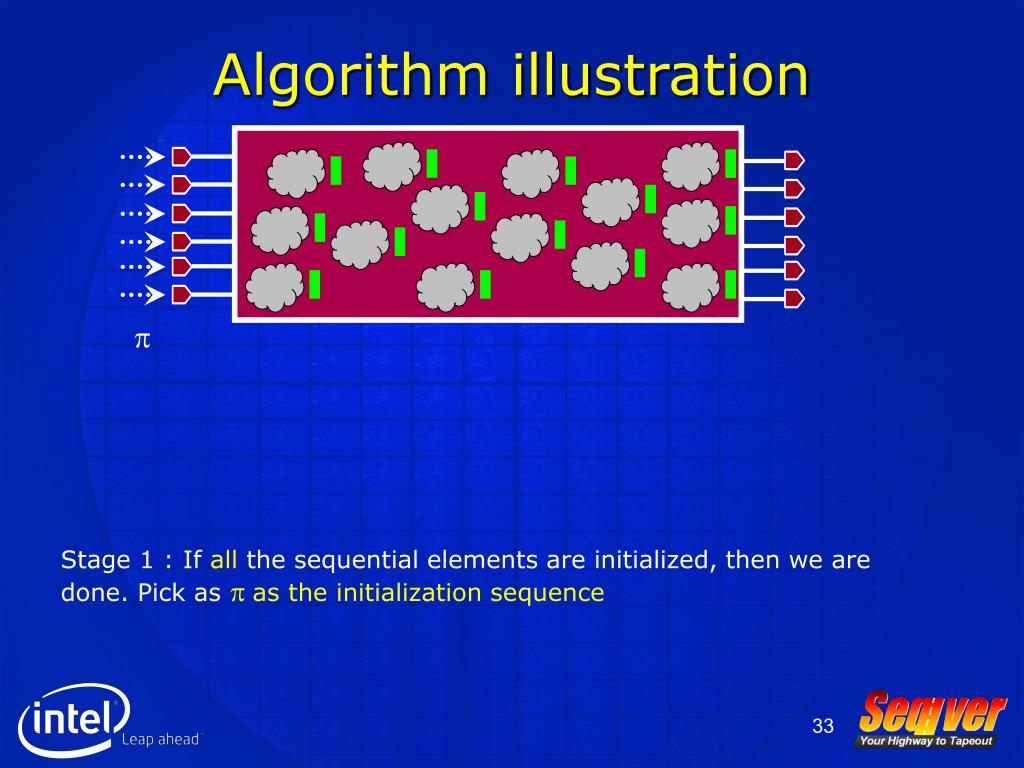 Algorithm illustration

…
…
…
…
…
…

$\pi$

Stage 1 : If all the sequential elements are initialized, then we are done. Pick as $\pi$ as the initialization sequence

intel Leap ahead

33

Seqver Your Highway to Tapeout